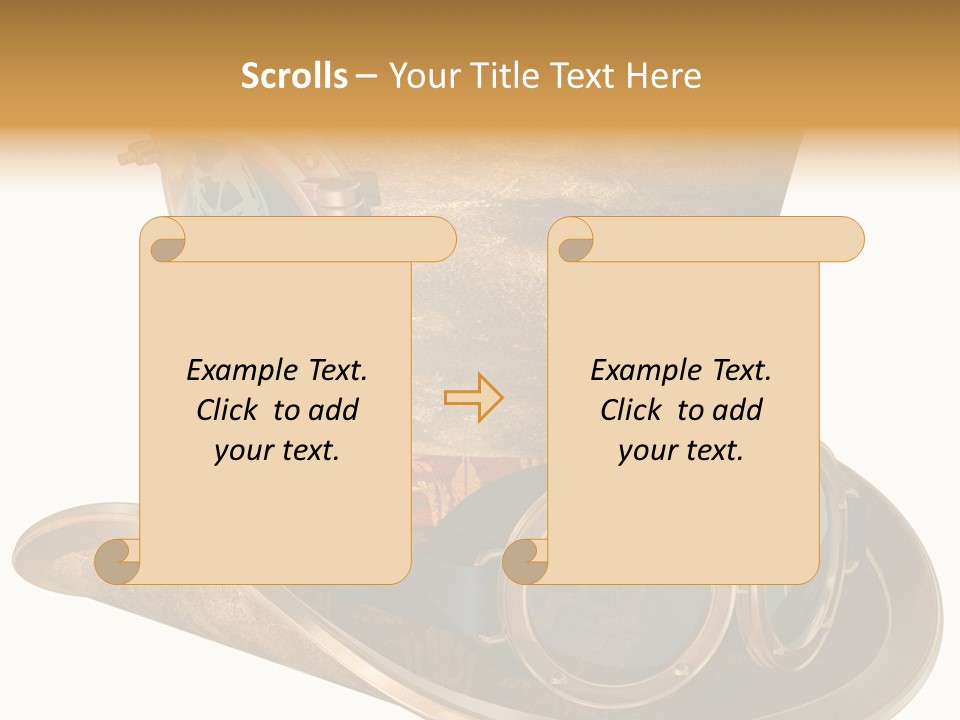 Scrolls – Your Title Text Here

Example Text. Click to add your text.

Example Text. Click to add your text.